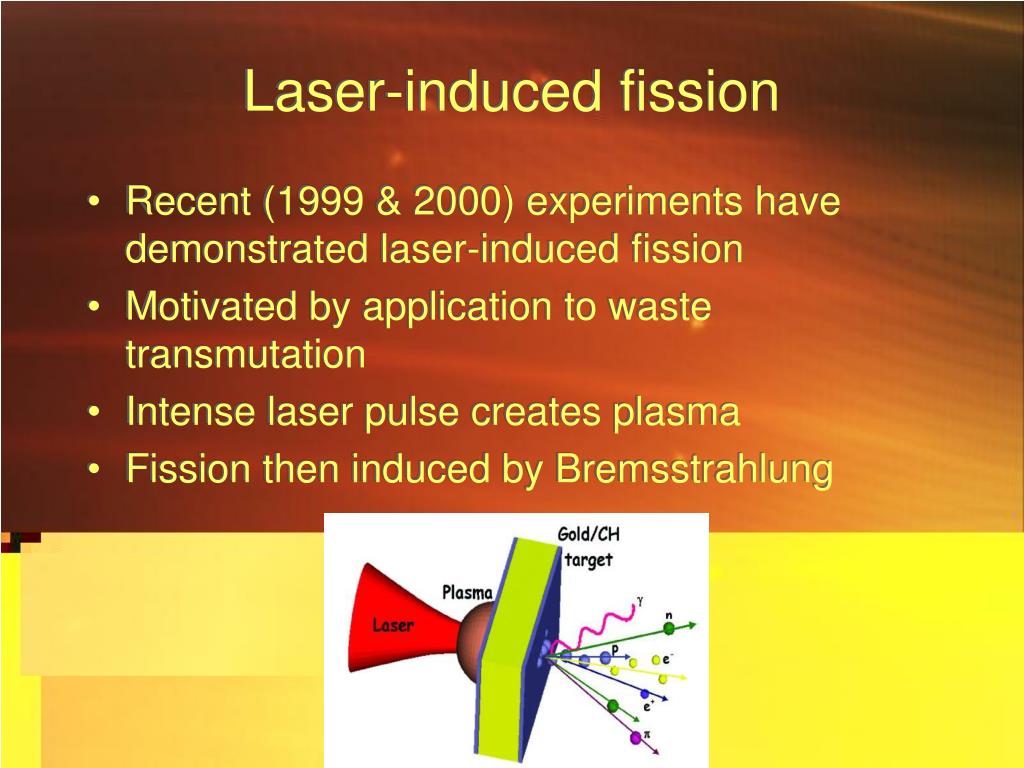 Laser-induced fission

• Recent (1999 & 2000) experiments have demonstrated laser-induced fission
• Motivated by application to waste transmutation
• Intense laser pulse creates plasma
• Fission then induced by Bremsstrahlung

Gold/CH target
Plasma
Laser
$\gamma$
n
p
$e^-$
$e^+$
$\pi$